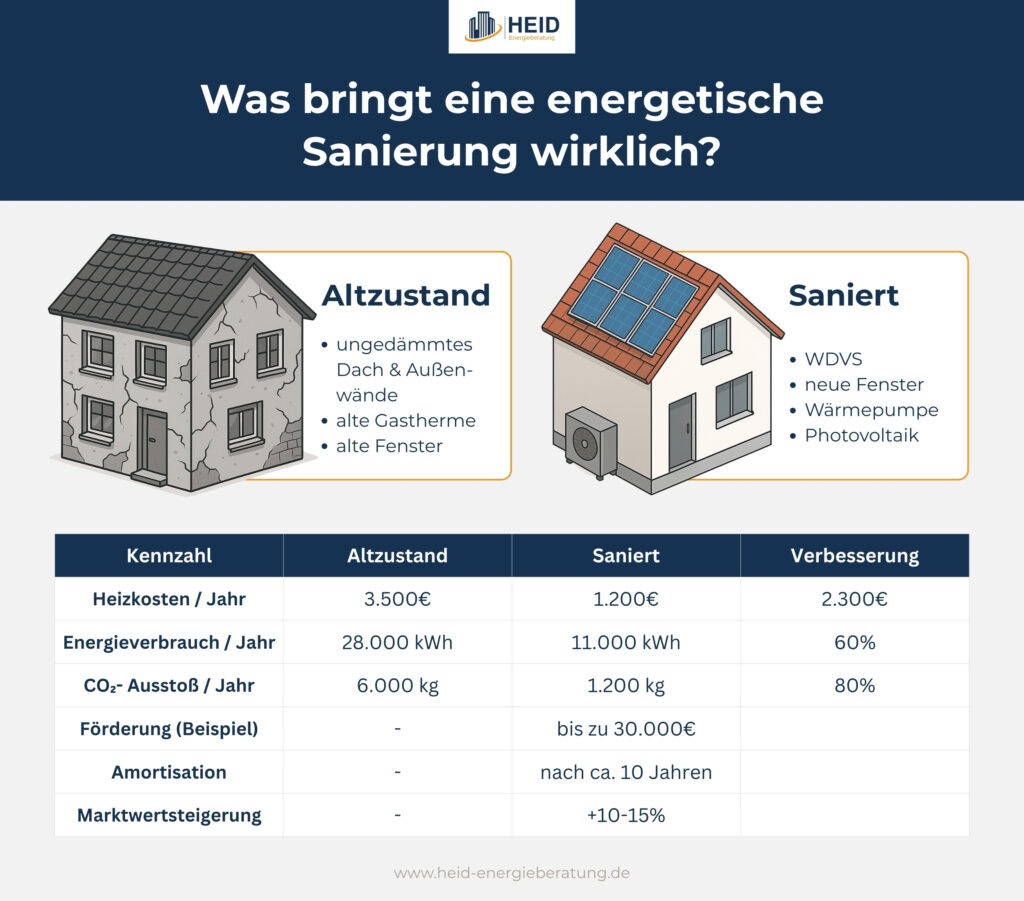 HEID
Energieberatung

Was bringt eine energetische Sanierung wirklich?

Altzustand
• ungedämmtes Dach & Außenwände
• alte Gastherme
• alte Fenster

Saniert
• WDVS
• neue Fenster
• Wärmepumpe
• Photovoltaik

| Kennzahl | Altzustand | Saniert | Verbesserung |
|---|---|---|---|
| Heizkosten / Jahr | 3.500€ | 1.200€ | 2.300€ |
| Energieverbrauch / Jahr | 28.000 kWh | 11.000 kWh | 60% |
| $CO_2$- Ausstoß / Jahr | 6.000 kg | 1.200 kg | 80% |
| Förderung (Beispiel) | - | bis zu 30.000€ | |
| Amortisation | - | nach ca. 10 Jahren | |
| Marktwertsteigerung | - | +10-15% | |

www.heid-energieberatung.de